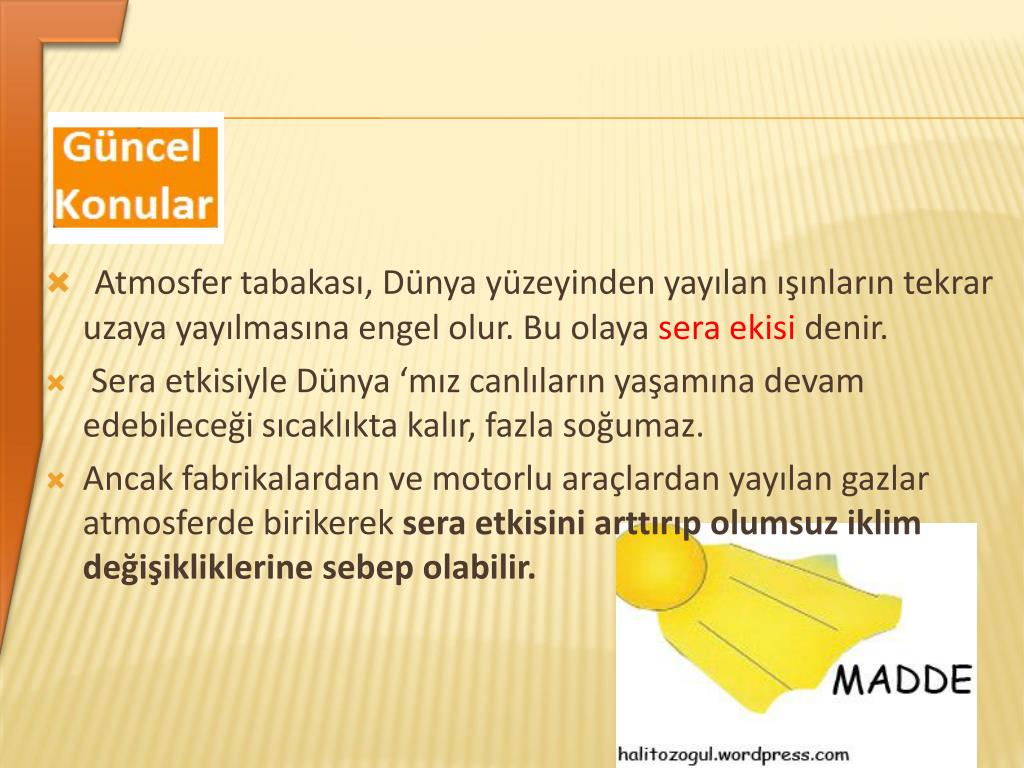 Güncel Konular

Atmosfer tabakası, Dünya yüzeyinden yayılan ışınların tekrar uzaya yayılmasına engel olur. Bu olaya sera ekisi denir.

Sera etkisiyle Dünya ‘mız canlıların yaşamına devam edebileceği sıcaklıkta kalır, fazla soğumaz.

Ancak fabrikalardan ve motorlu araçlardan yayılan gazlar atmosferde birikerek sera etkisini arttırıp olumsuz iklim değişikliklerine sebep olabilir.

MADDE

halitozogul.wordpress.com